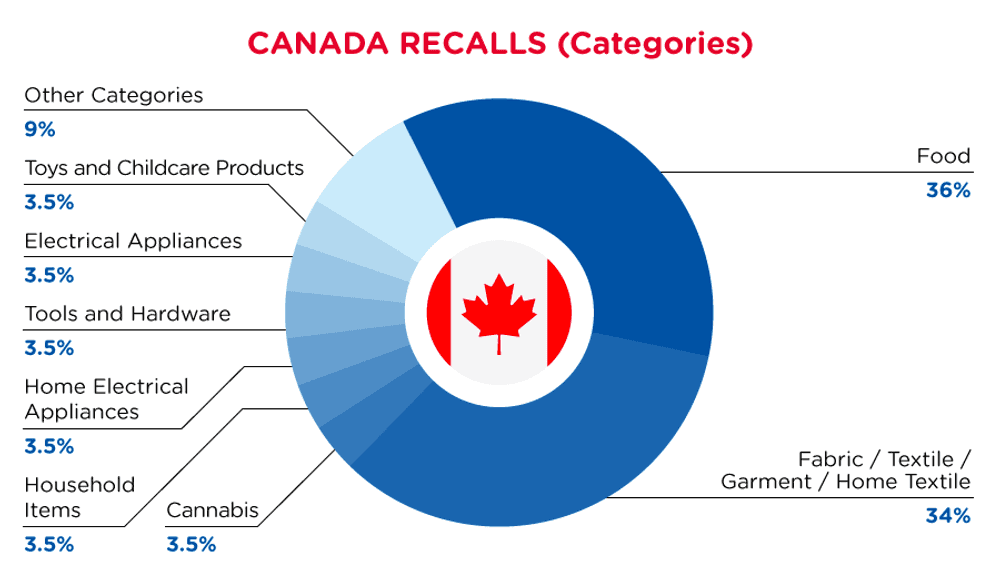 CANADA RECALLS (Categories)

Other Categories
9%

Toys and Childcare Products
3.5%

Electrical Appliances
3.5%

Tools and Hardware
3.5%

Home Electrical Appliances
3.5%

Household Items
3.5%

Cannabis
3.5%

Food
36%

Fabric / Textile / Garment / Home Textile
34%